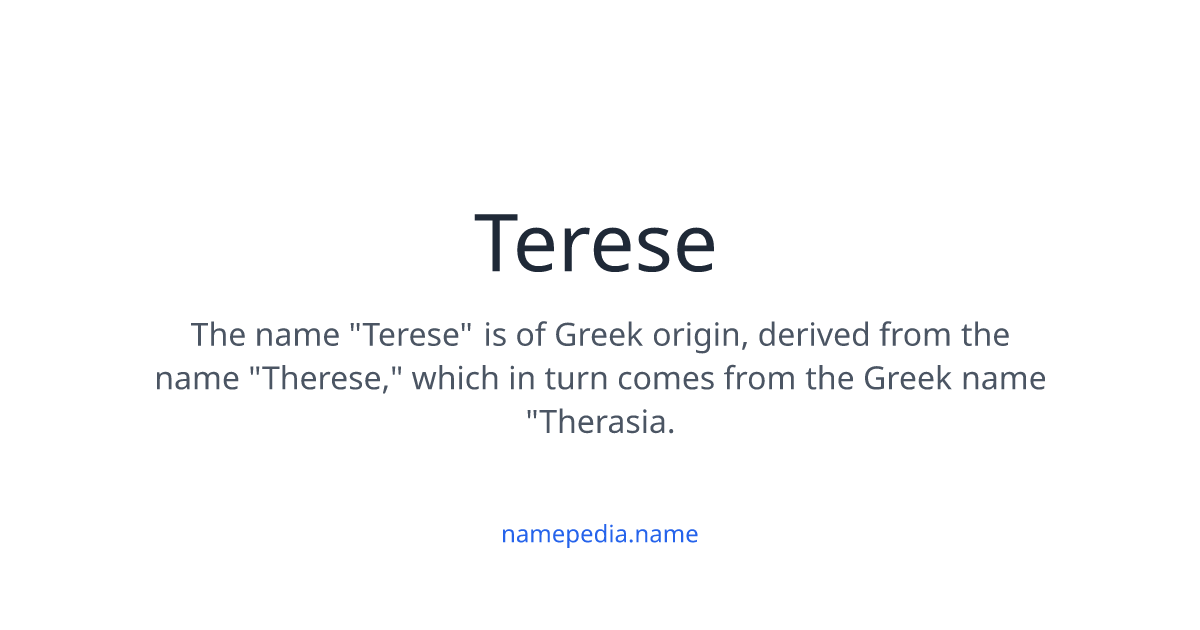 Terese

The name "Terese" is of Greek origin, derived from the name "Therese," which in turn comes from the Greek name "Therasia.

namepedia.name